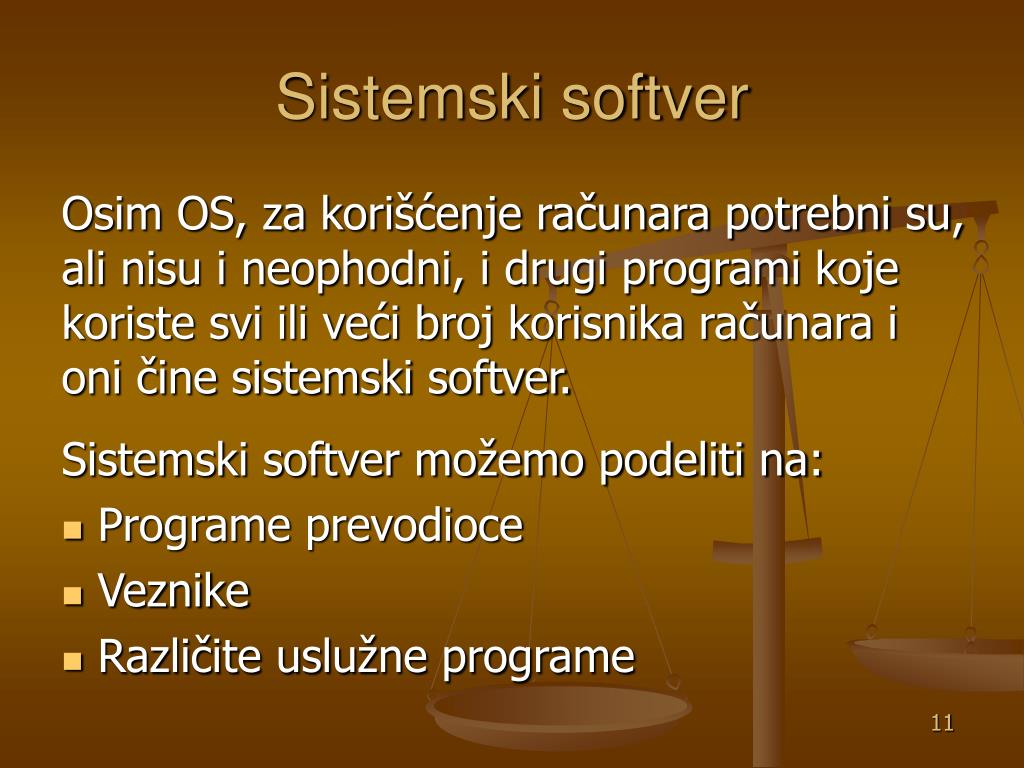 Sistemski softver

Osim OS, za korišćenje računara potrebni su, ali nisu i neophodni, i drugi programi koje koriste svi ili veći broj korisnika računara i oni čine sistemski softver.

Sistemski softver možemo podeliti na:
- Programe prevodioce
- Veznike
- Različite uslužne programe

11